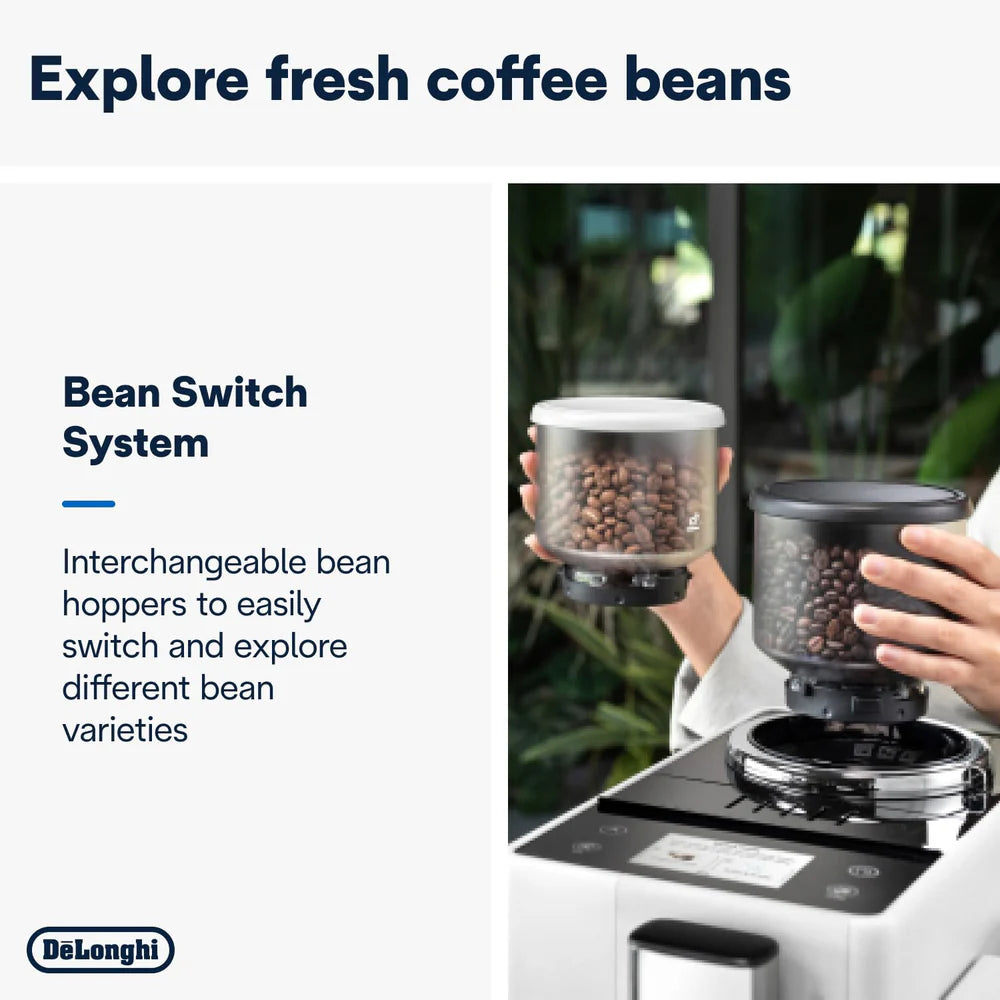 Explore fresh coffee beans

Bean Switch System

Interchangeable bean hoppers to easily switch and explore different bean varieties

DēLonghi